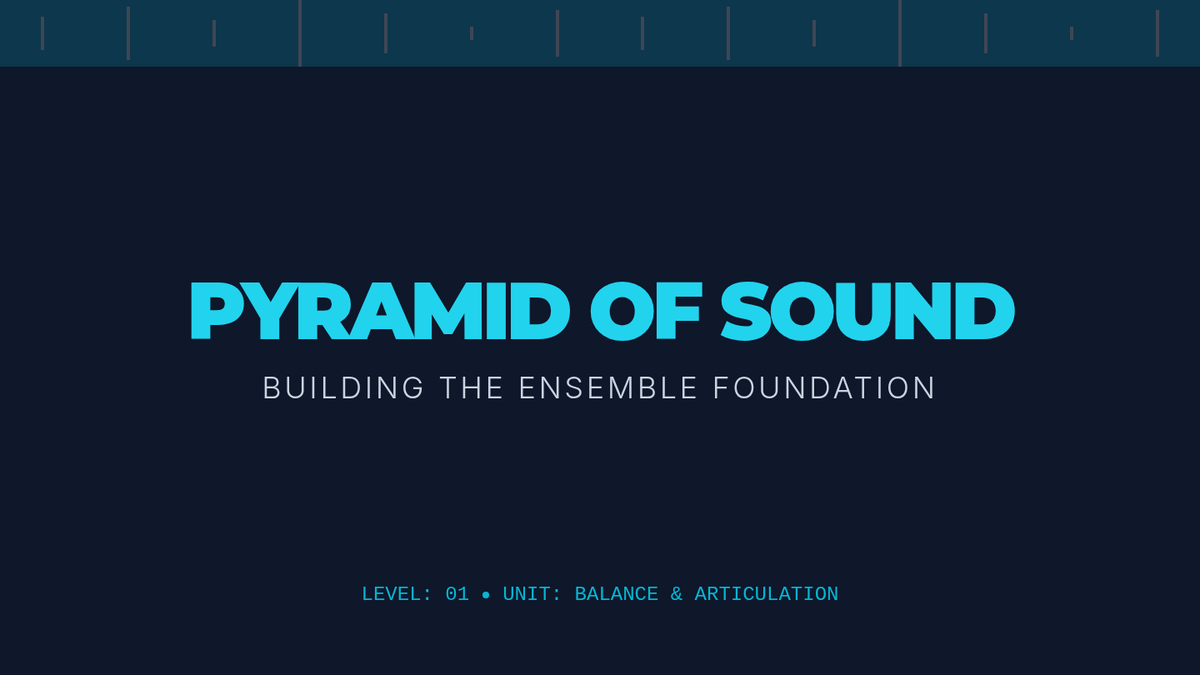 PYRAMID OF SOUND

BUILDING THE ENSEMBLE FOUNDATION

LEVEL: 01 • UNIT: BALANCE & ARTICULATION